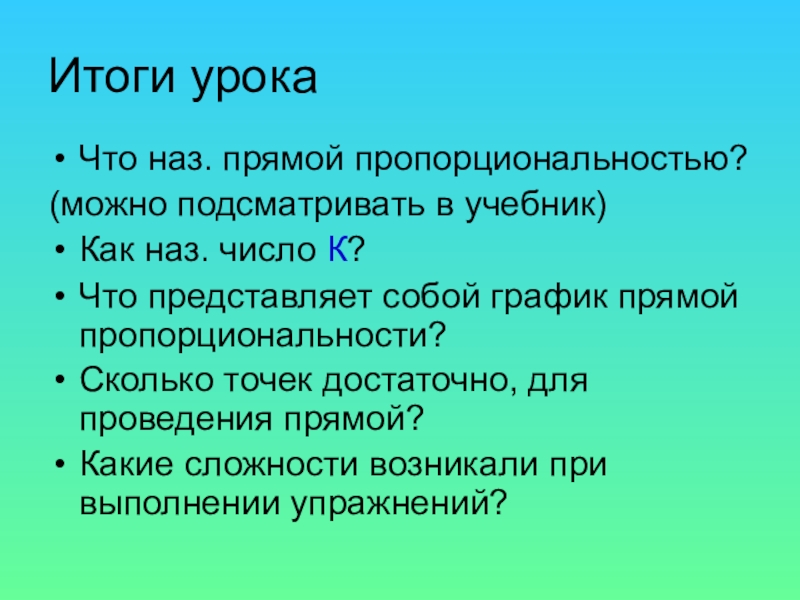 Итоги урока

• Что наз. прямой пропорциональностью?
(можно подсматривать в учебник)
• Как наз. число К?
• Что представляет собой график прямой пропорциональности?
• Сколько точек достаточно, для проведения прямой?
• Какие сложности возникали при выполнении упражнений?